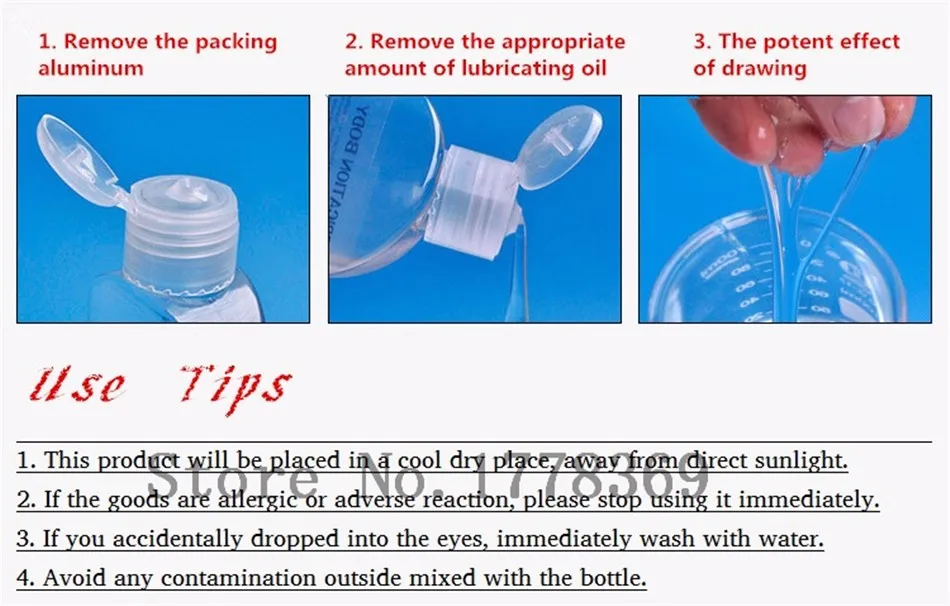 1. Remove the packing aluminum

2. Remove the appropriate amount of lubricating oil

3. The potent effect of drawing

CATION BODY

Use Tips

1. This product will be placed in a cool dry place, away from direct sunlight.

Store No. 1778369

2. If the goods are allergic or adverse reaction, please stop using it immediately.

3. If you accidentally dropped into the eyes, immediately wash with water.

4. Avoid any contamination outside mixed with the bottle.